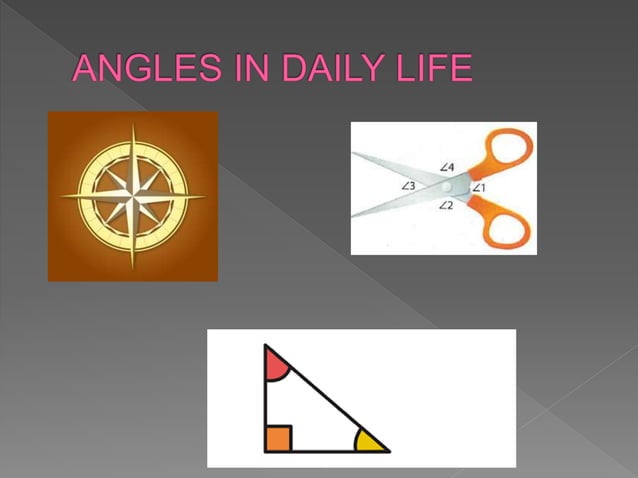 ANGLES IN DAILY LIFE

$\angle 4$
$\angle 3$
$\angle 1$
$\angle 2$